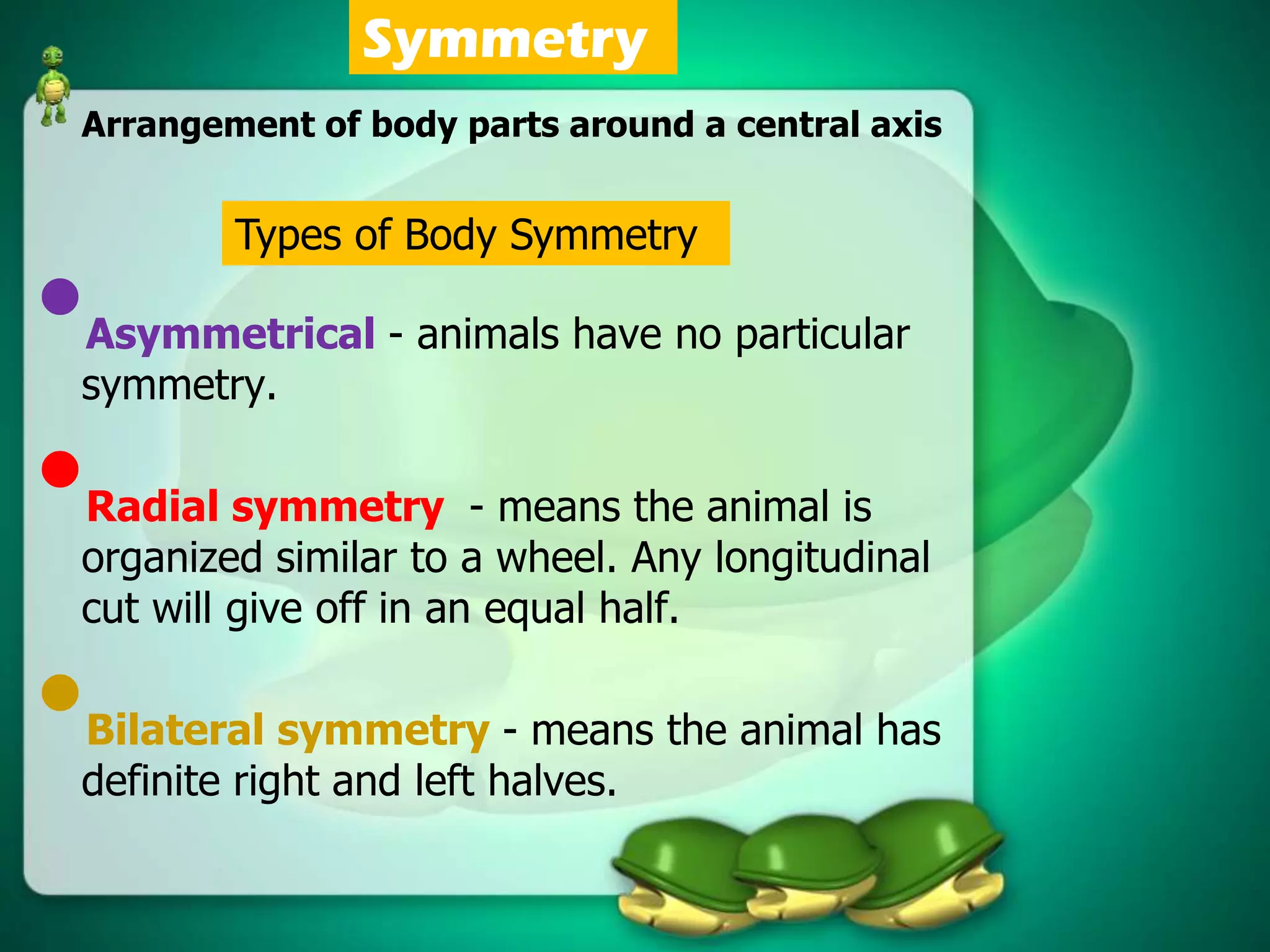 Symmetry

Arrangement of body parts around a central axis

Types of Body Symmetry

Asymmetrical - animals have no particular symmetry.

Radial symmetry - means the animal is organized similar to a wheel. Any longitudinal cut will give off in an equal half.

Bilateral symmetry - means the animal has definite right and left halves.